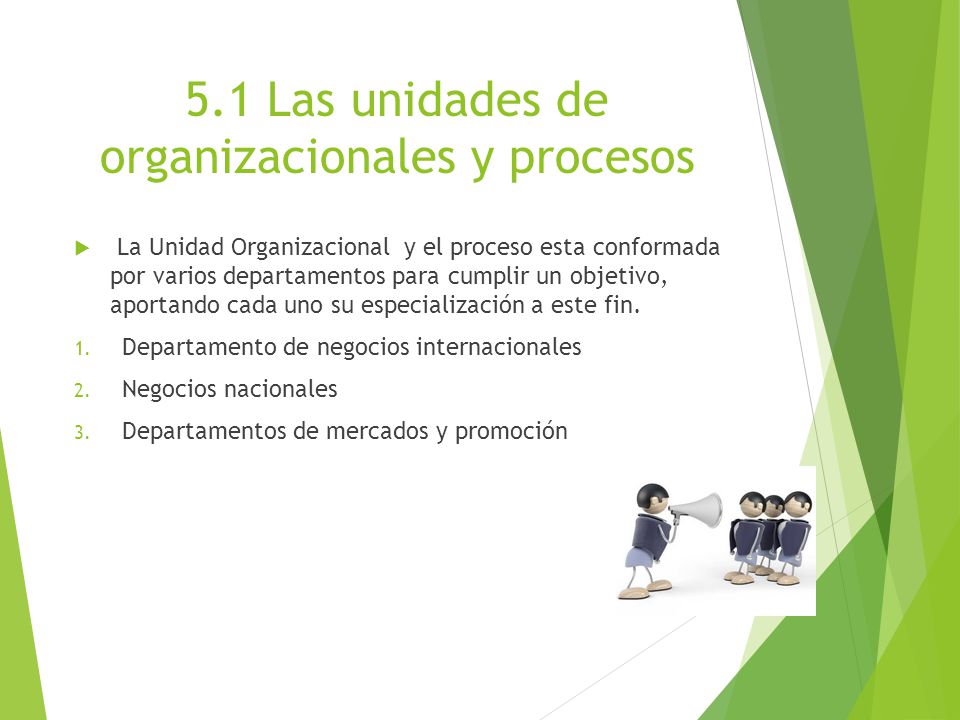 5.1 Las unidades de organizacionales y procesos

La Unidad Organizacional y el proceso esta conformada por varios departamentos para cumplir un objetivo, aportando cada uno su especialización a este fin.

1. Departamento de negocios internacionales
2. Negocios nacionales
3. Departamentos de mercados y promoción